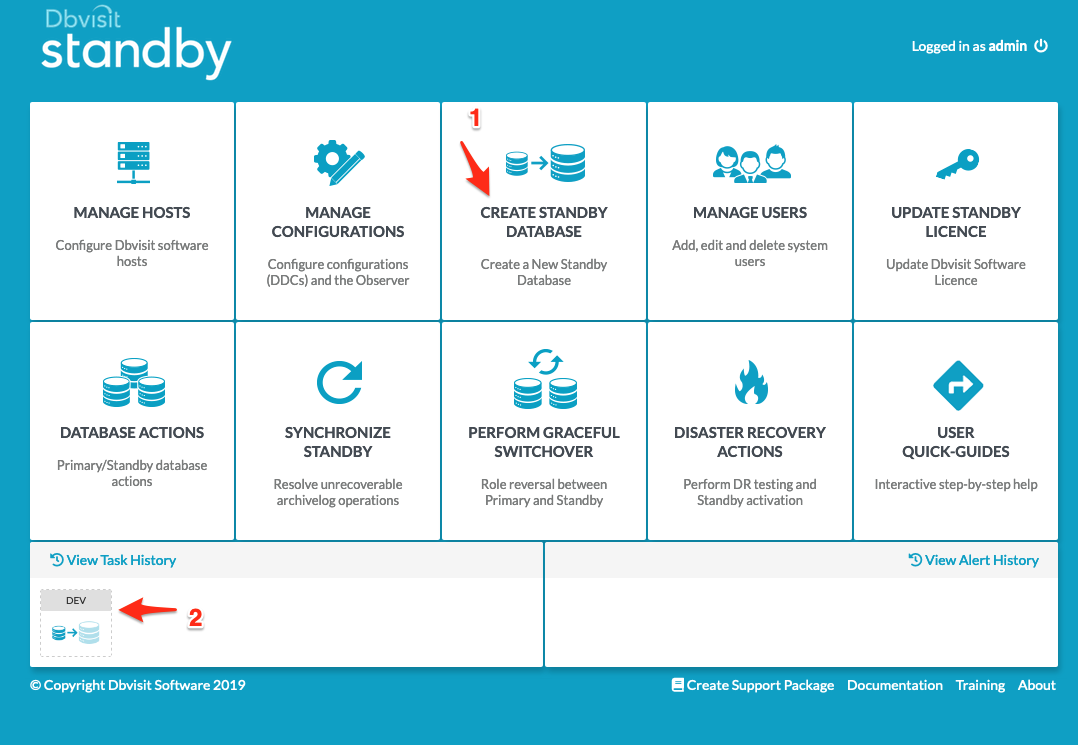 Dbvisit
standby

Logged in as admin

MANAGE HOSTS
Configure Dbvisit software hosts

MANAGE CONFIGURATIONS
Configure configurations (DDCs) and the Observer

1

CREATE STANDBY DATABASE
Create a New Standby Database

MANAGE USERS
Add, edit and delete system users

UPDATE STANDBY LICENCE
Update Dbvisit Software Licence

DATABASE ACTIONS
Primary/Standby database actions

SYNCHRONIZE STANDBY
Resolve unrecoverable archivelog operations

PERFORM GRACEFUL SWITCHOVER
Role reversal between Primary and Standby

DISASTER RECOVERY ACTIONS
Perform DR testing and Standby activation

USER QUICK-GUIDES
Interactive step-by-step help

View Task History

View Alert History

DEV

2

© Copyright Dbvisit Software 2019

Create Support Package Documentation Training About